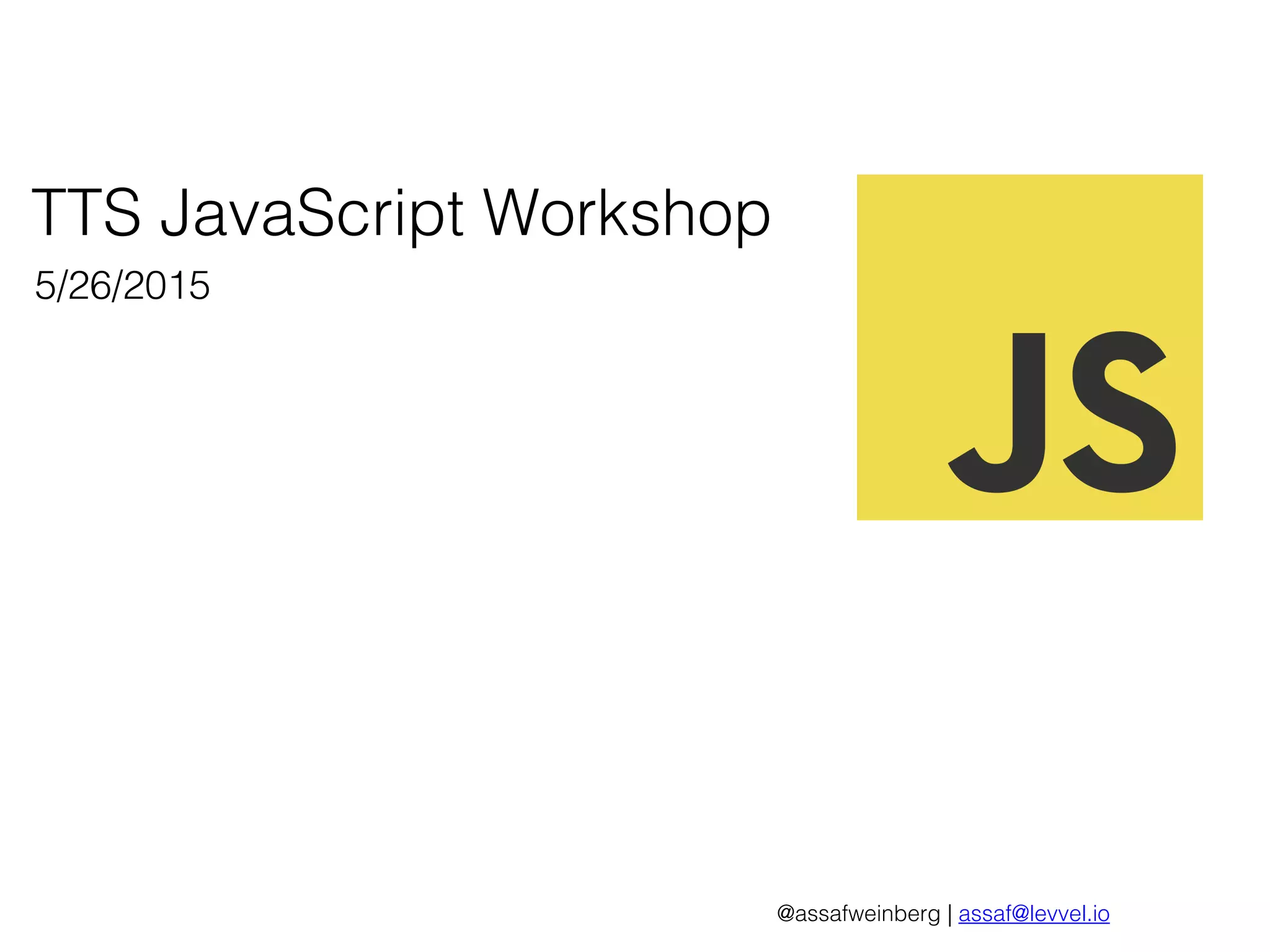 TTS JavaScript Workshop

5/26/2015

JS

@assafweinberg | assaf@levvel.io